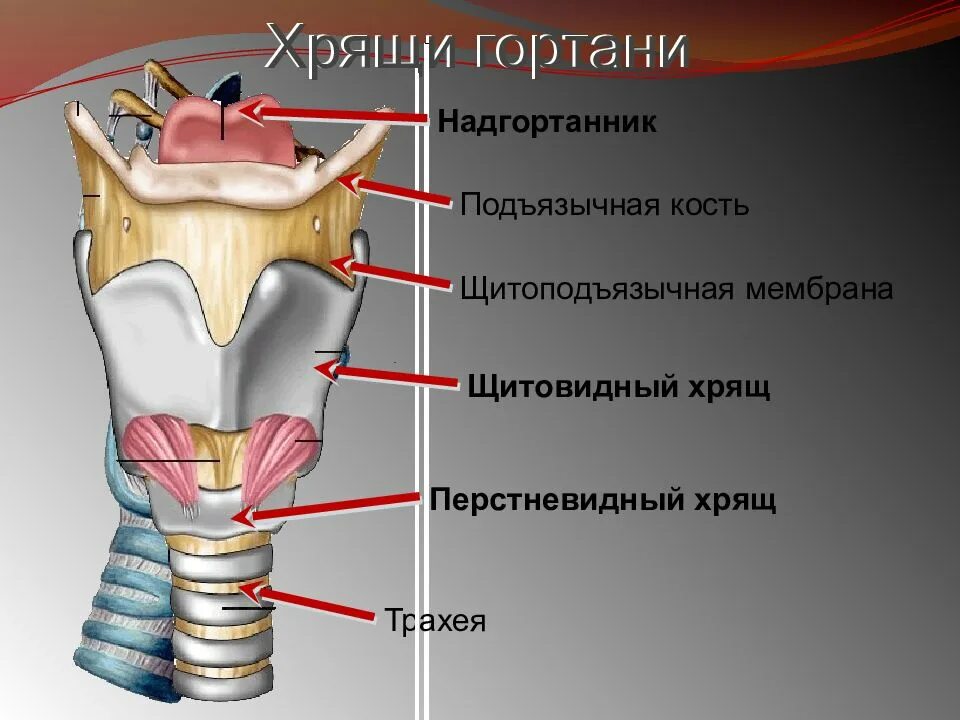 Хрящи гортани

Надгортанник

Подъязычная кость

Щитоподъязычная мембрана

Щитовидный хрящ

Перстневидный хрящ

Трахея